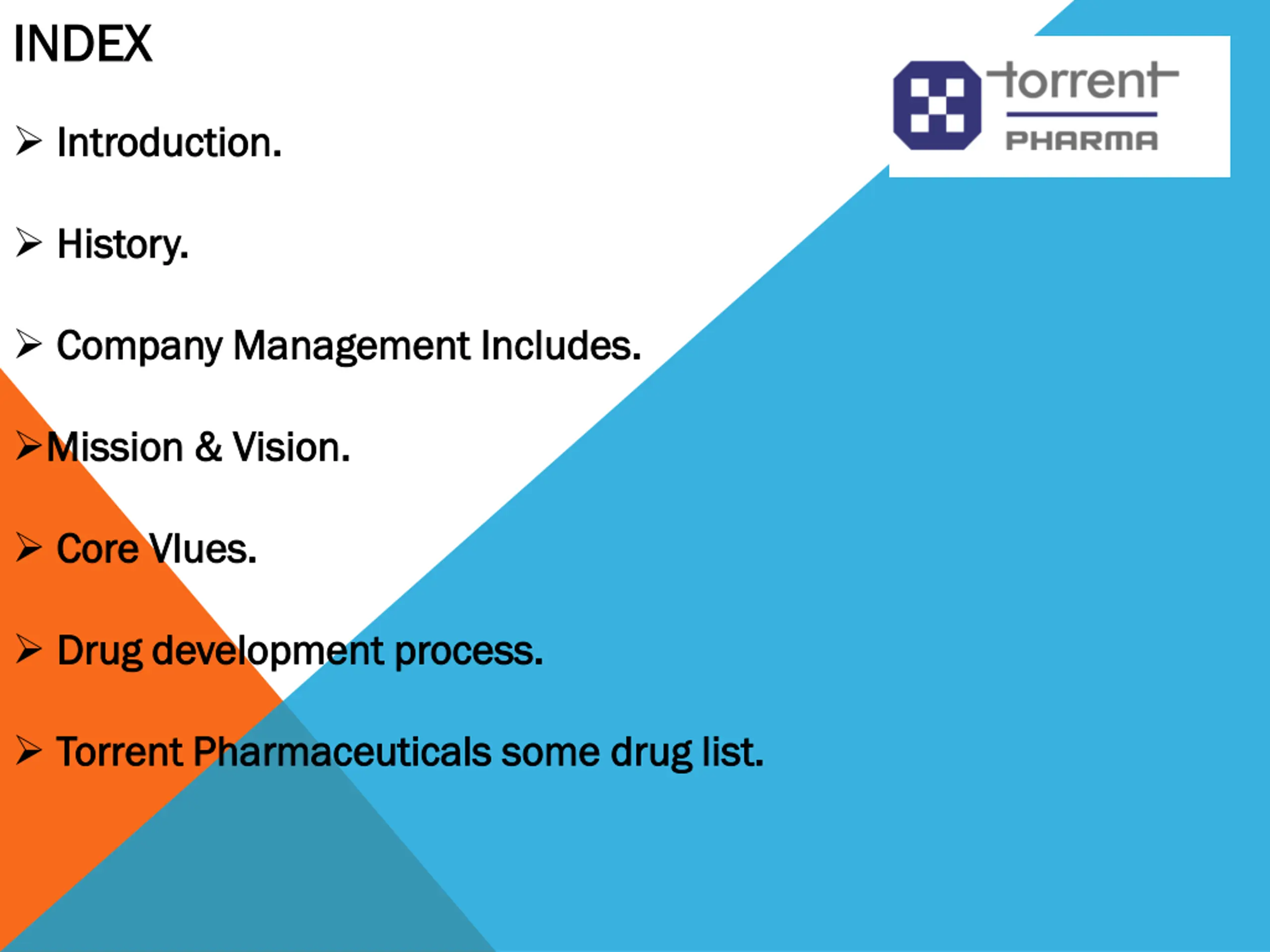 INDEX

torrent
PHARMA

➢ Introduction.

➢ History.

➢ Company Management Includes.

➢Mission & Vision.

➢ Core Vlues.

➢ Drug development process.

➢ Torrent Pharmaceuticals some drug list.